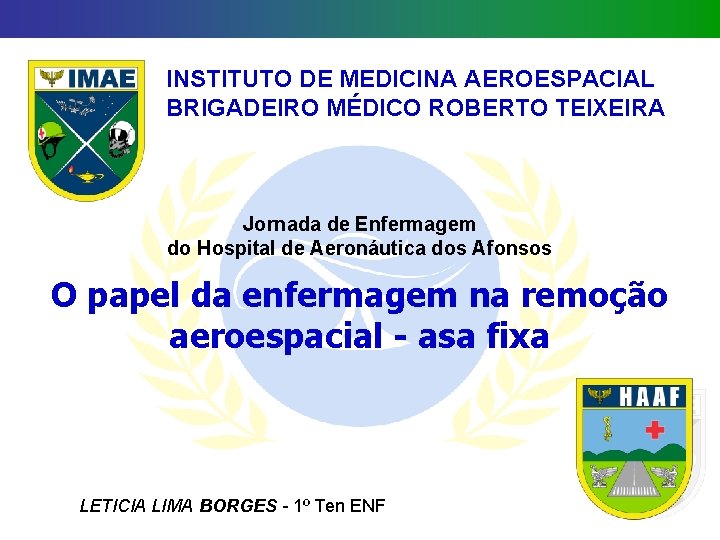 IMAE

INSTITUTO DE MEDICINA AEROESPACIAL
BRIGADEIRO MÉDICO ROBERTO TEIXEIRA

Jornada de Enfermagem
do Hospital de Aeronáutica dos Afonsos

O papel da enfermagem na remoção aeroespacial - asa fixa

HAAF

LETICIA LIMA BORGES - 1º Ten ENF